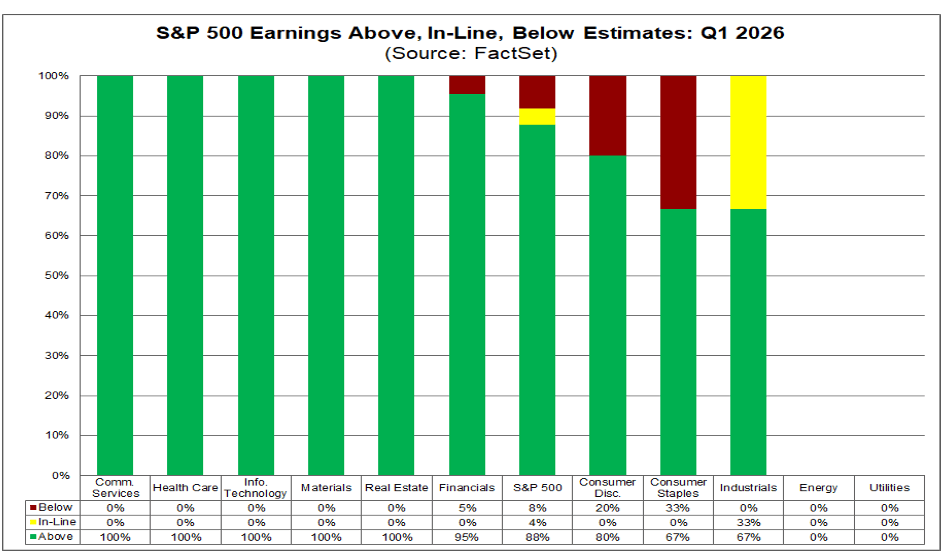 S&P 500 Earnings Above, In-Line, Below Estimates: Q1 2026
(Source: FactSet)

100%
90%
80%
70%
60%
50%
40%
30%
20%
10%
0%

| | Comm. Services | Health Care | Info. Technology | Materials | Real Estate | Financials | S&P 500 | Consumer Disc. | Consumer Staples | Industrials | Energy | Utilities |
|---|---|---|---|---|---|---|---|---|---|---|---|---|
| Below | 0% | 0% | 0% | 0% | 0% | 5% | 8% | 20% | 33% | 0% | 0% | 0% |
| In-Line | 0% | 0% | 0% | 0% | 0% | 0% | 4% | 0% | 0% | 33% | 0% | 0% |
| Above | 100% | 100% | 100% | 100% | 100% | 95% | 88% | 80% | 67% | 67% | 0% | 0% |